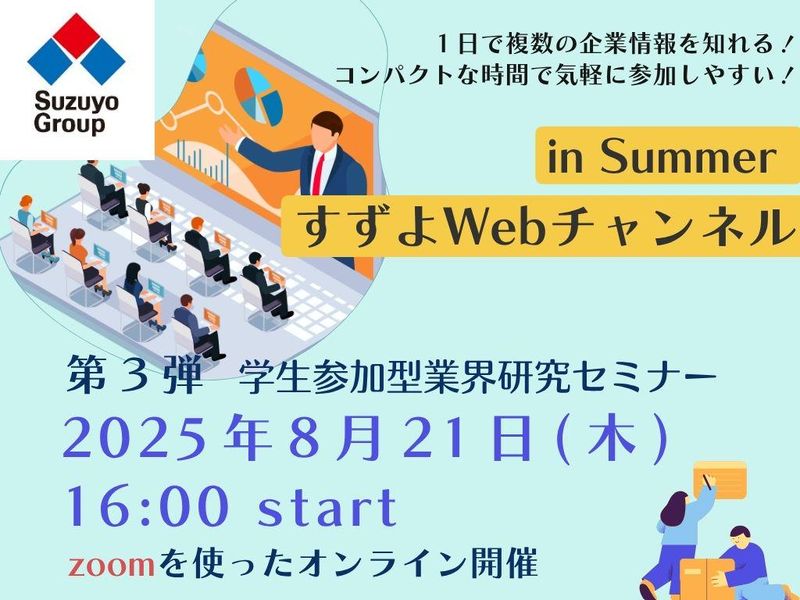 Suzuyo Group

１日で複数の企業情報を知れる！
コンパクトな時間で気軽に参加しやすい！

in Summer
すずよWebチャンネル

第３弾　学生参加型業界研究セミナー
2025年8月21日(木)
16:00 start
zoomを使ったオンライン開催